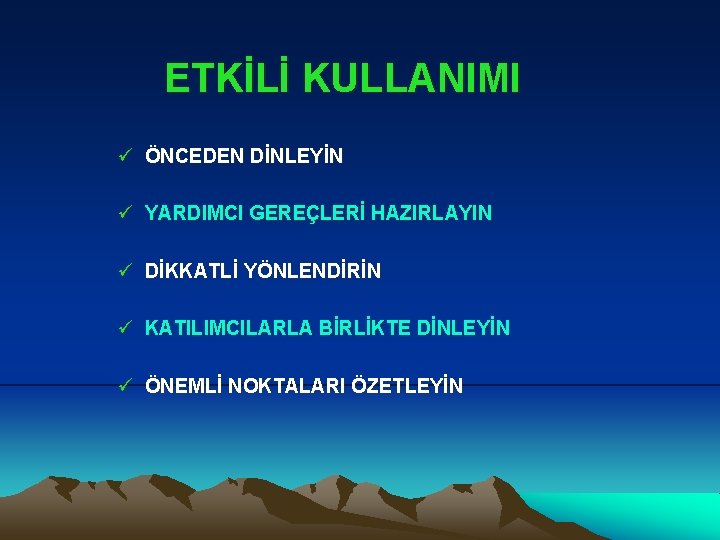 ETKİLİ KULLANIMI

✓ ÖNCEDEN DİNLEYİN

✓ YARDIMCI GEREÇLERİ HAZIRLAYIN

✓ DİKKATLİ YÖNLENDİRİN

✓ KATILIMCILARLA BİRLİKTE DİNLEYİN

✓ ÖNEMLİ NOKTALARI ÖZETLEYİN